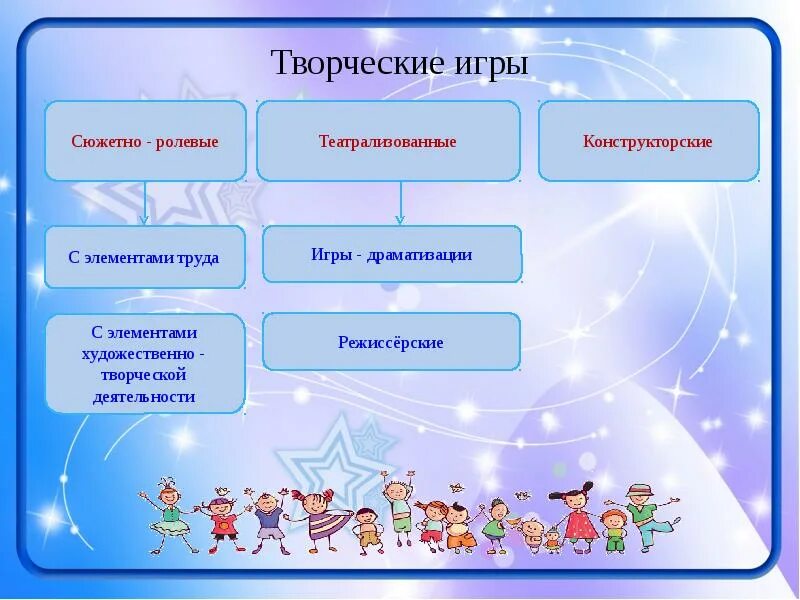 Творческие игры

Сюжетно - ролевые

Театрализованные

Конструкторские

С элементами труда

Игры - драматизации

С элементами художественно - творческой деятельности

Режиссёрские